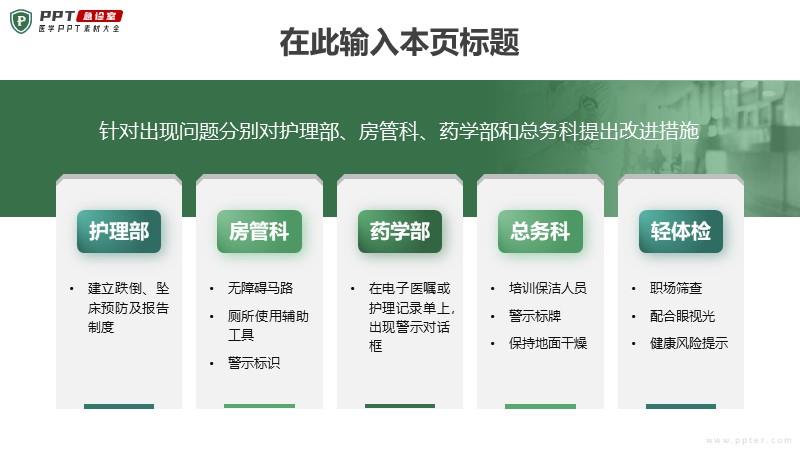 PPT 急诊室
医学PPT素材大全

在此输入本页标题

针对出现问题分别对护理部、房管科、药学部和总务科提出改进措施

护理部
• 建立跌倒、坠床预防及报告制度

房管科
• 无障碍马路
• 厕所使用辅助工具
• 警示标识

药学部
• 在电子医嘱或护理记录单上，出现警示对话框

总务科
• 培训保洁人员
• 警示标牌
• 保持地面干燥

轻体检
• 职场筛查
• 配合眼视光
• 健康风险提示

www.ppter.com